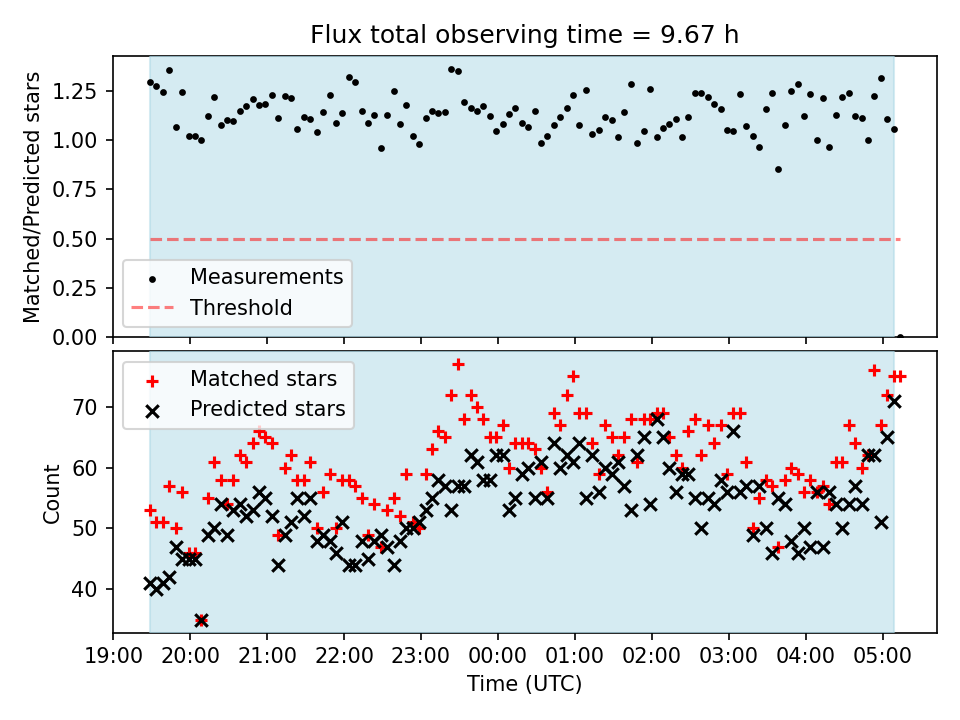 Flux total observing time = 9.67 h

Matched/Predicted stars

1.25
1.00
0.75
0.50
0.25
0.00

Measurements
Threshold

Matched stars
Predicted stars

Count

70
60
50
40

19:00 20:00 21:00 22:00 23:00 00:00 01:00 02:00 03:00 04:00 05:00

Time (UTC)